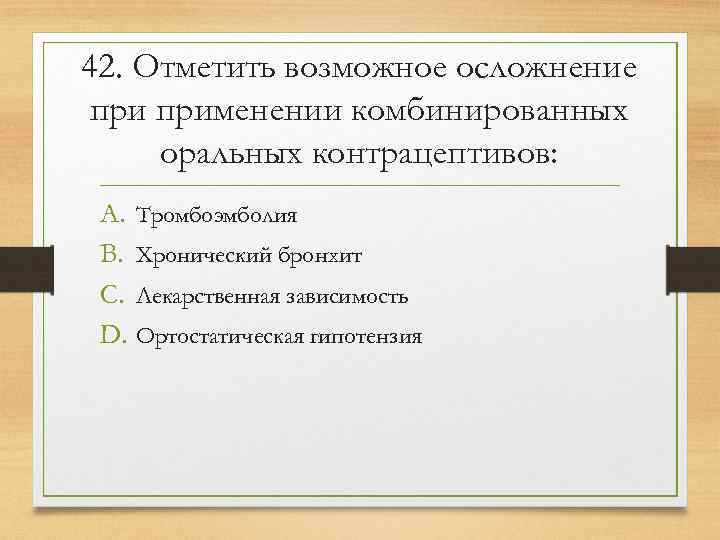 42. Отметить возможное осложнение при применении комбинированных оральных контрацептивов:

A. Тромбоэмболия
B. Хронический бронхит
C. Лекарственная зависимость
D. Ортостатическая гипотензия